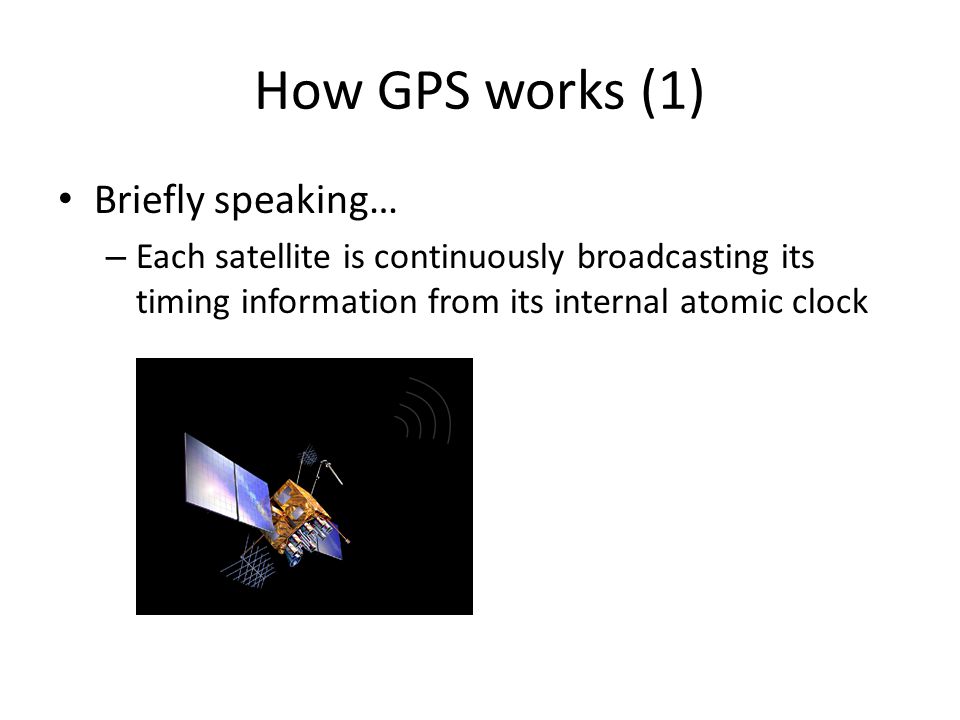 How GPS works (1)

• Briefly speaking…

– Each satellite is continuously broadcasting its timing information from its internal atomic clock